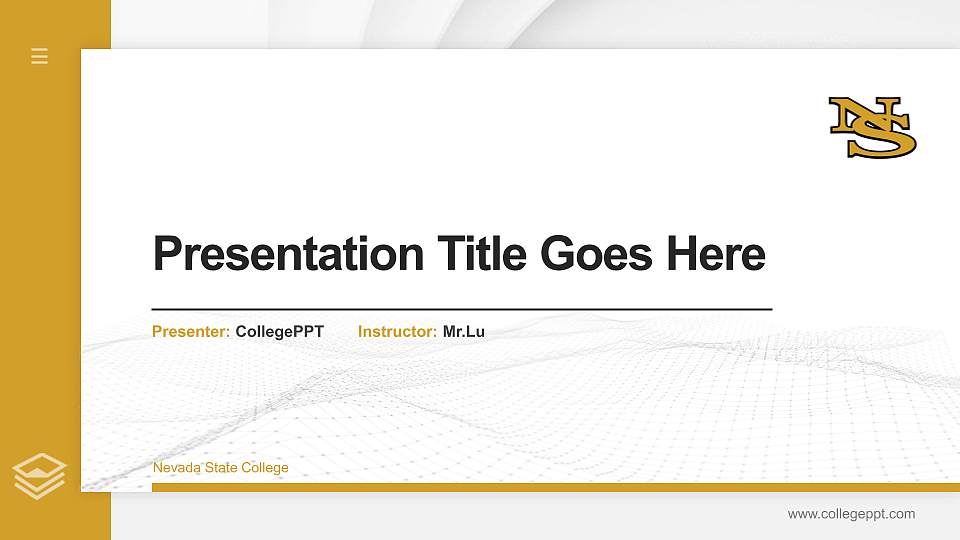 NS

Presentation Title Goes Here

Presenter: CollegePPT Instructor: Mr.Lu

Nevada State College

www.collegeppt.com